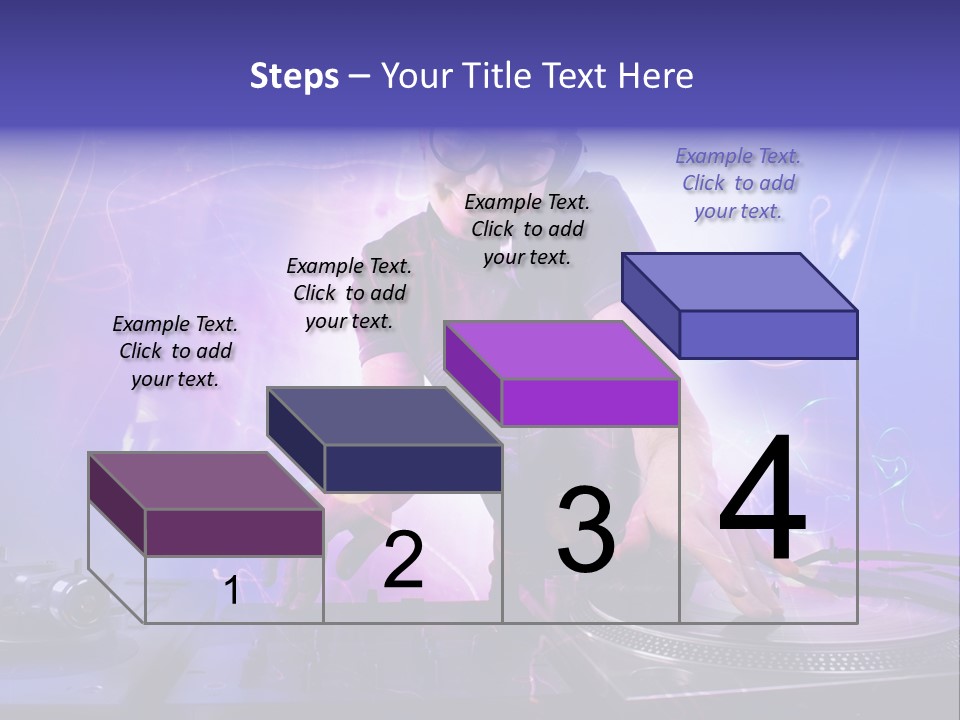 Steps – Your Title Text Here

Example Text. Click to add your text.

Example Text. Click to add your text.

Example Text. Click to add your text.

Example Text. Click to add your text.

1

2

3

4